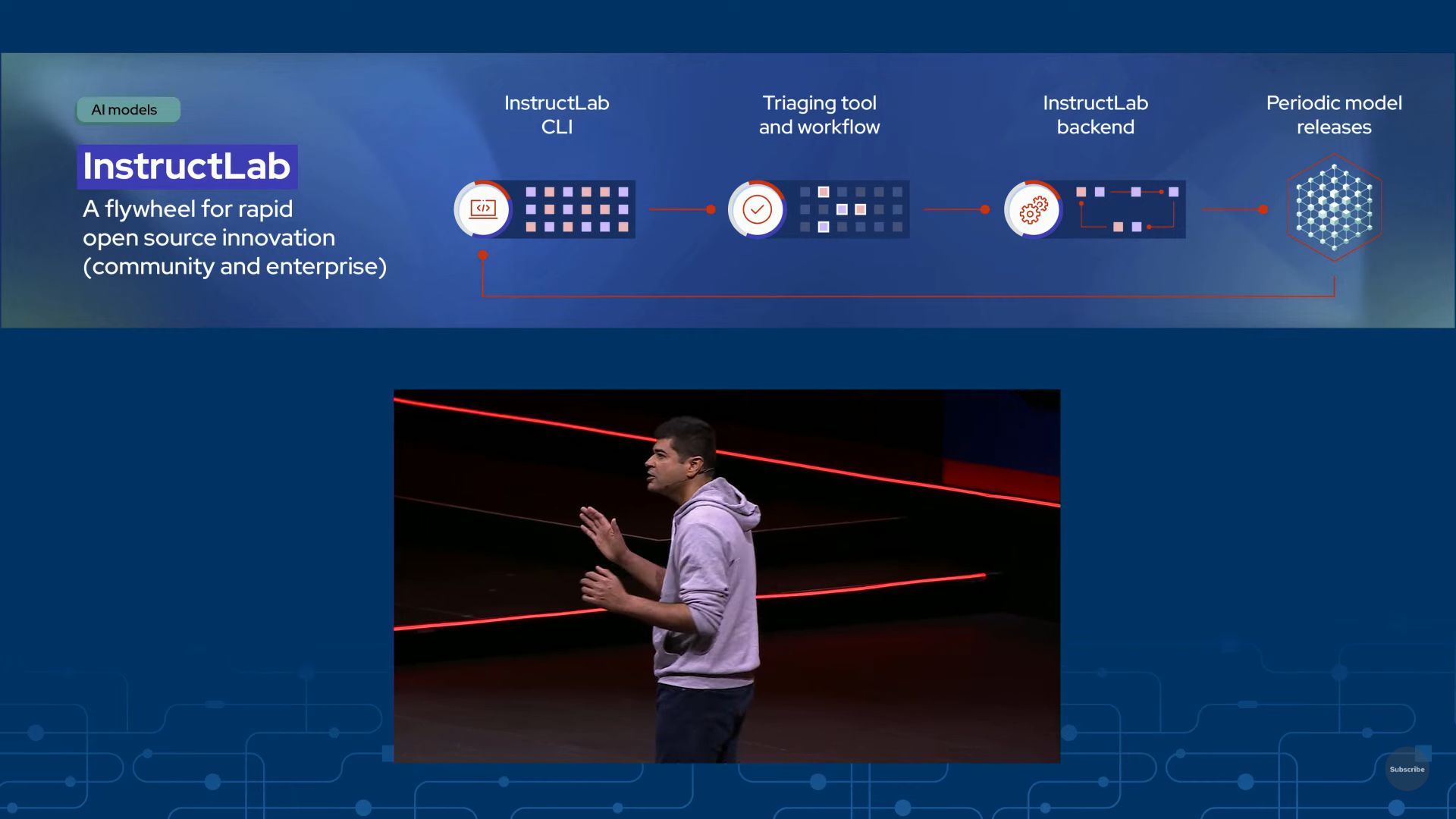 AI models

InstructLab

A flywheel for rapid open source innovation (community and enterprise)

InstructLab CLI

Triaging tool and workflow

InstructLab backend

Periodic model releases

Subscribe